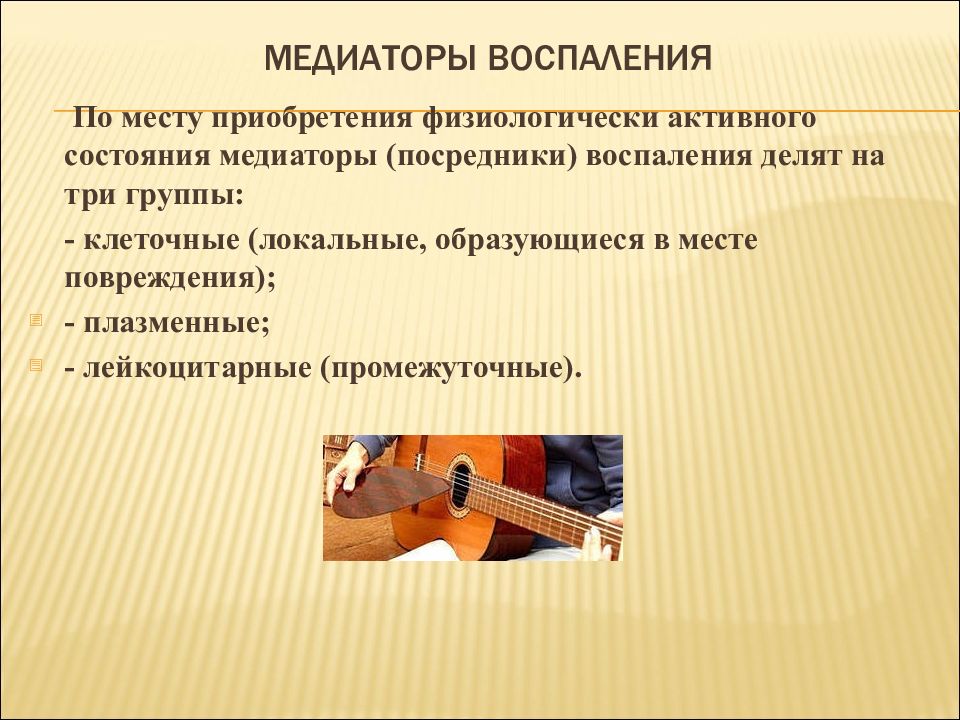 МЕДИАТОРЫ ВОСПАЛЕНИЯ

По месту приобретения физиологически активного состояния медиаторы (посредники) воспаления делят на три группы:

- клеточные (локальные, образующиеся в месте повреждения);

- плазменные;

- лейкоцитарные (промежуточные).